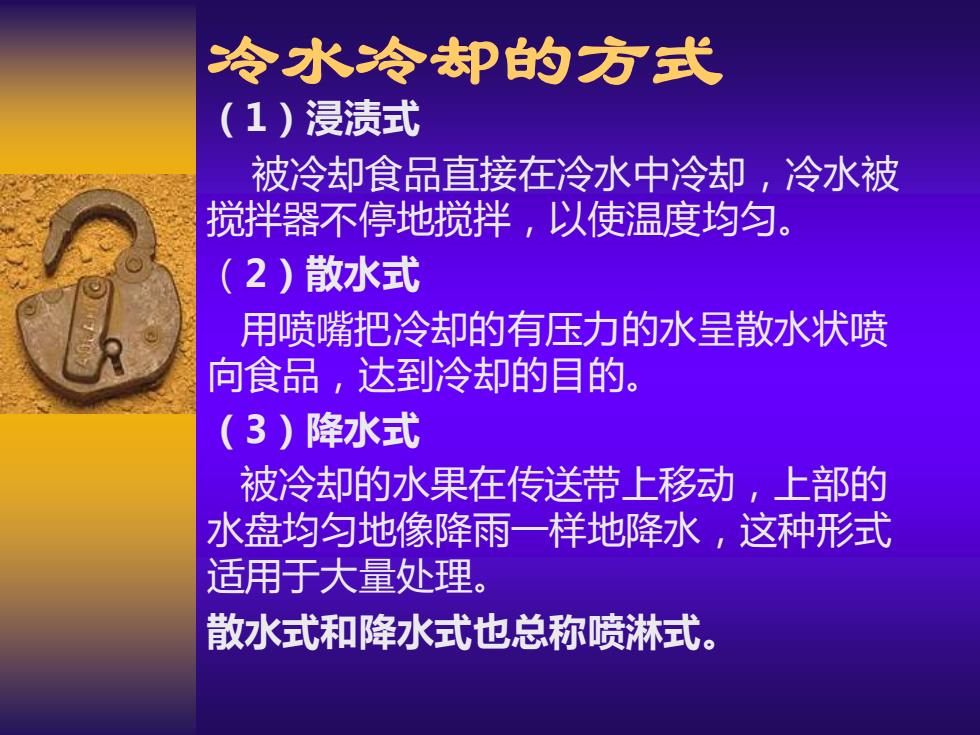 冷水冷却的方式

（1）浸渍式

被冷却食品直接在冷水中冷却，冷水被搅拌器不停地搅拌，以使温度均匀。

（2）散水式

用喷嘴把冷却的有压力的水呈散水状喷向食品，达到冷却的目的。

（3）降水式

被冷却的水果在传送带上移动，上部的水盘均匀地像降雨一样地降水，这种形式适用于大量处理。

散水式和降水式也总称喷淋式。